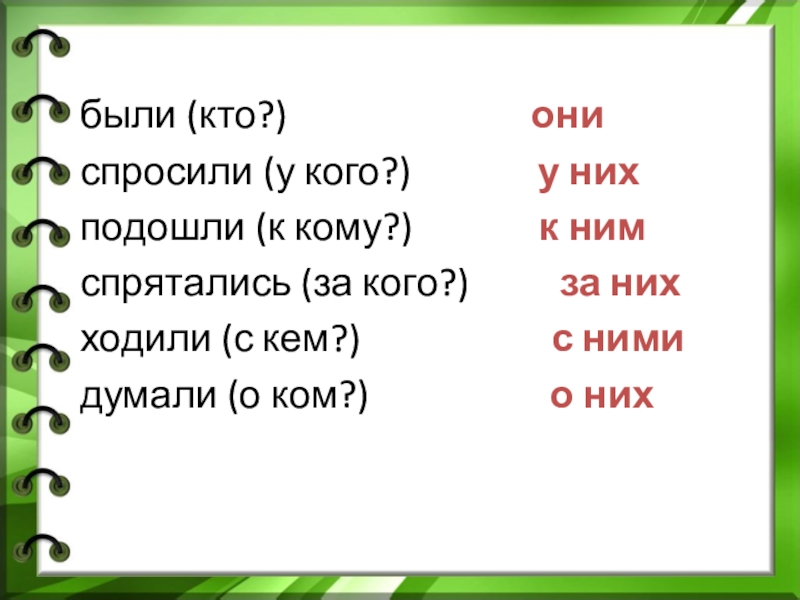 были (кто?) они
спросили (у кого?) у них
подошли (к кому?) к ним
спрятались (за кого?) за них
ходили (с кем?) с ними
думали (о ком?) о них